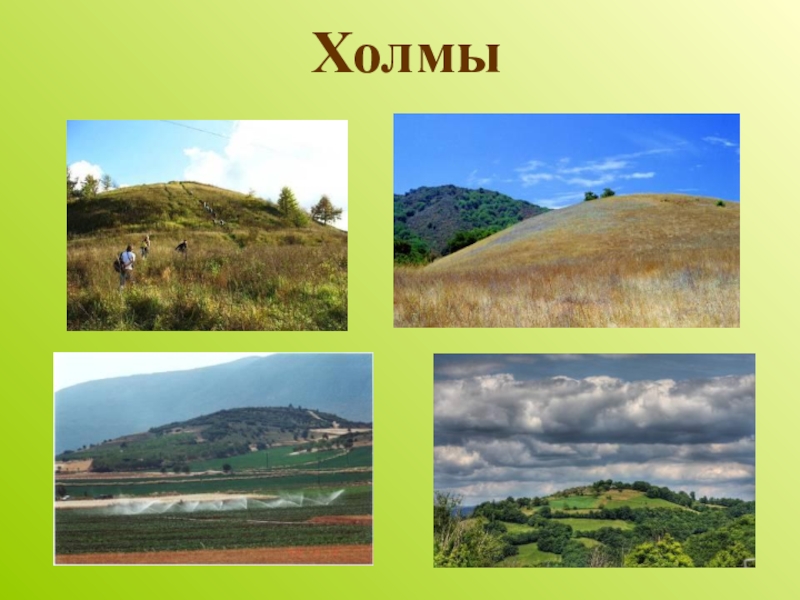 Холмы